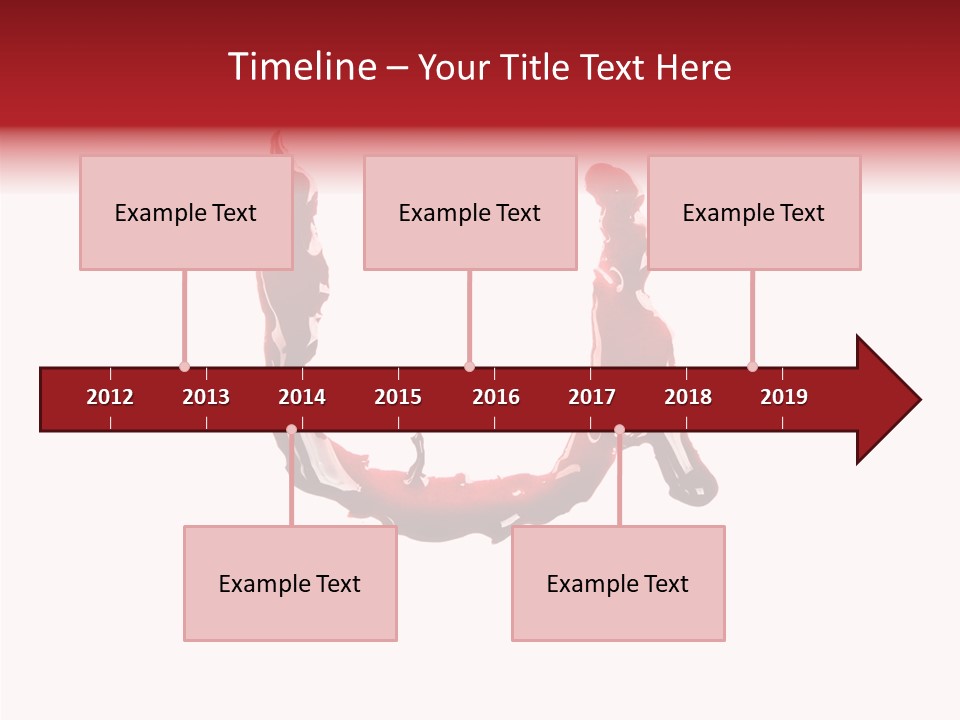 Timeline – Your Title Text Here

Example Text

Example Text

Example Text

2012 2013 2014 2015 2016 2017 2018 2019

Example Text

Example Text